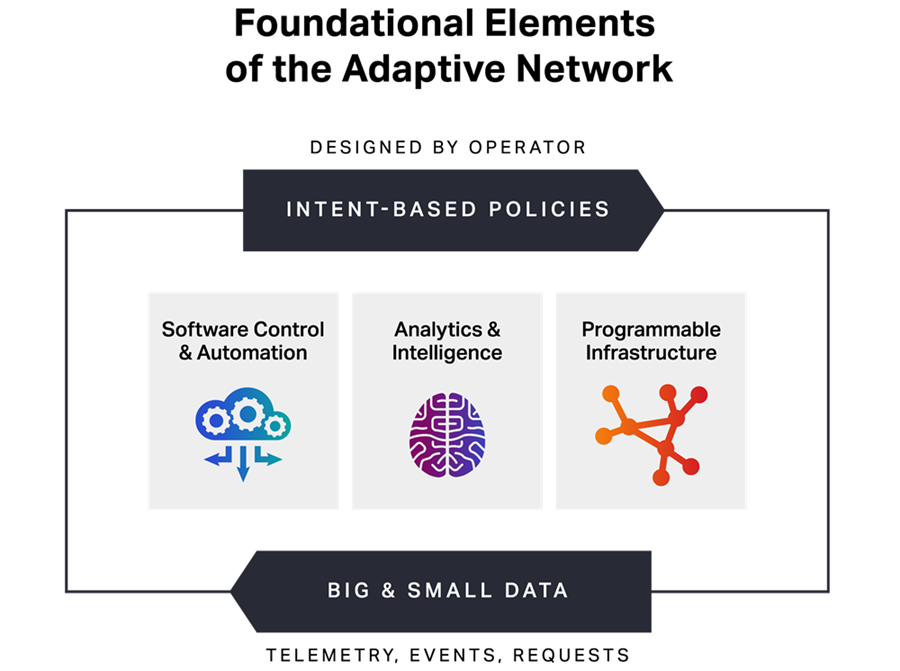 Foundational Elements of the Adaptive Network

DESIGNED BY OPERATOR

INTENT-BASED POLICIES

Software Control & Automation

Analytics & Intelligence

Programmable Infrastructure

BIG & SMALL DATA

TELEMETRY, EVENTS, REQUESTS